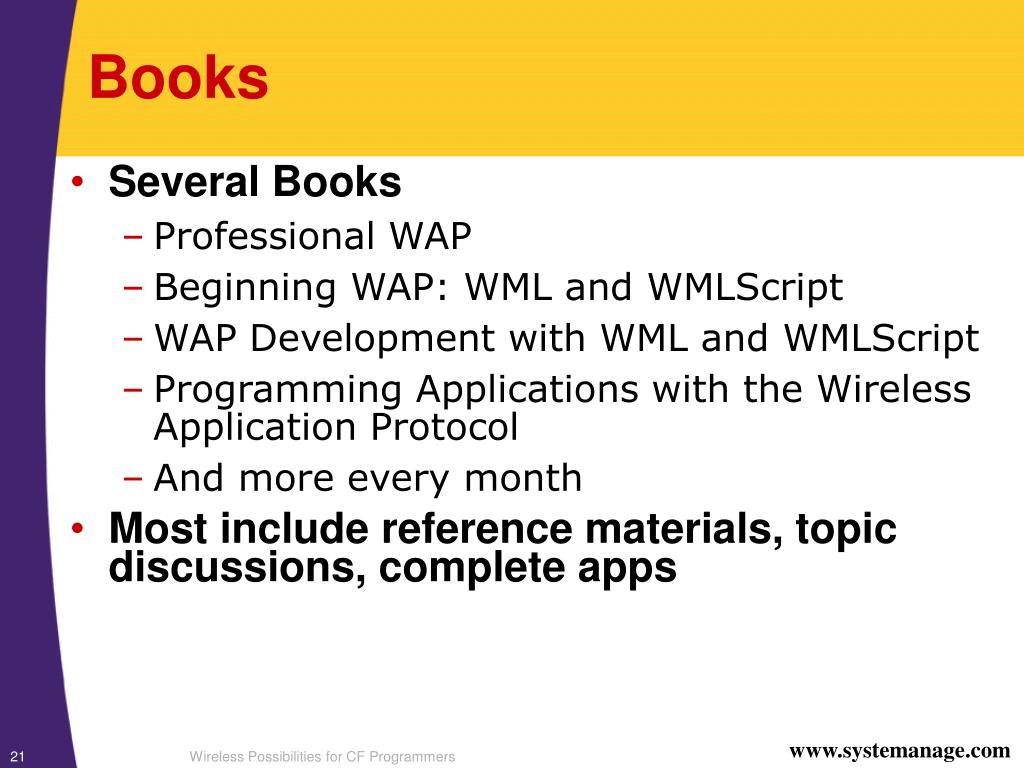 Books

• Several Books
– Professional WAP
– Beginning WAP: WML and WMLScript
– WAP Development with WML and WMLScript
– Programming Applications with the Wireless Application Protocol
– And more every month
• Most include reference materials, topic discussions, complete apps

21 Wireless Possibilities for CF Programmers www.systemanage.com